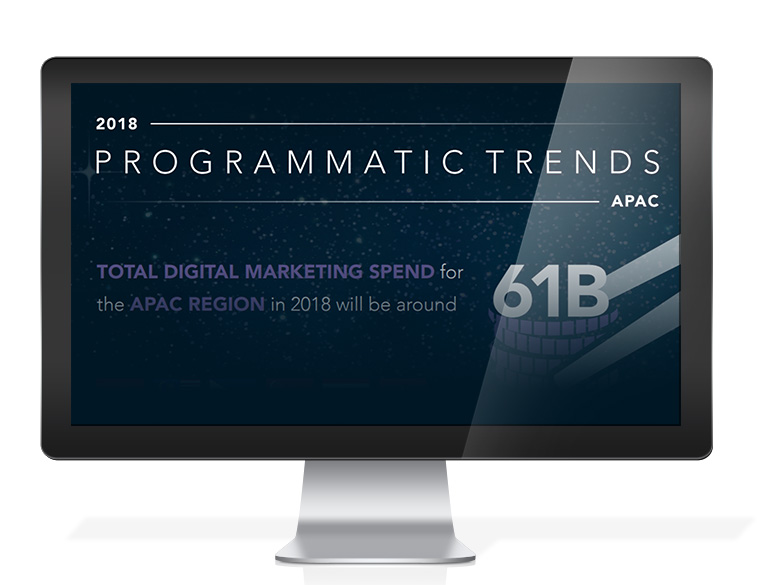 2018

PROGRAMMATIC TRENDS

APAC

TOTAL DIGITAL MARKETING SPEND for the APAC REGION in 2018 will be around

61B